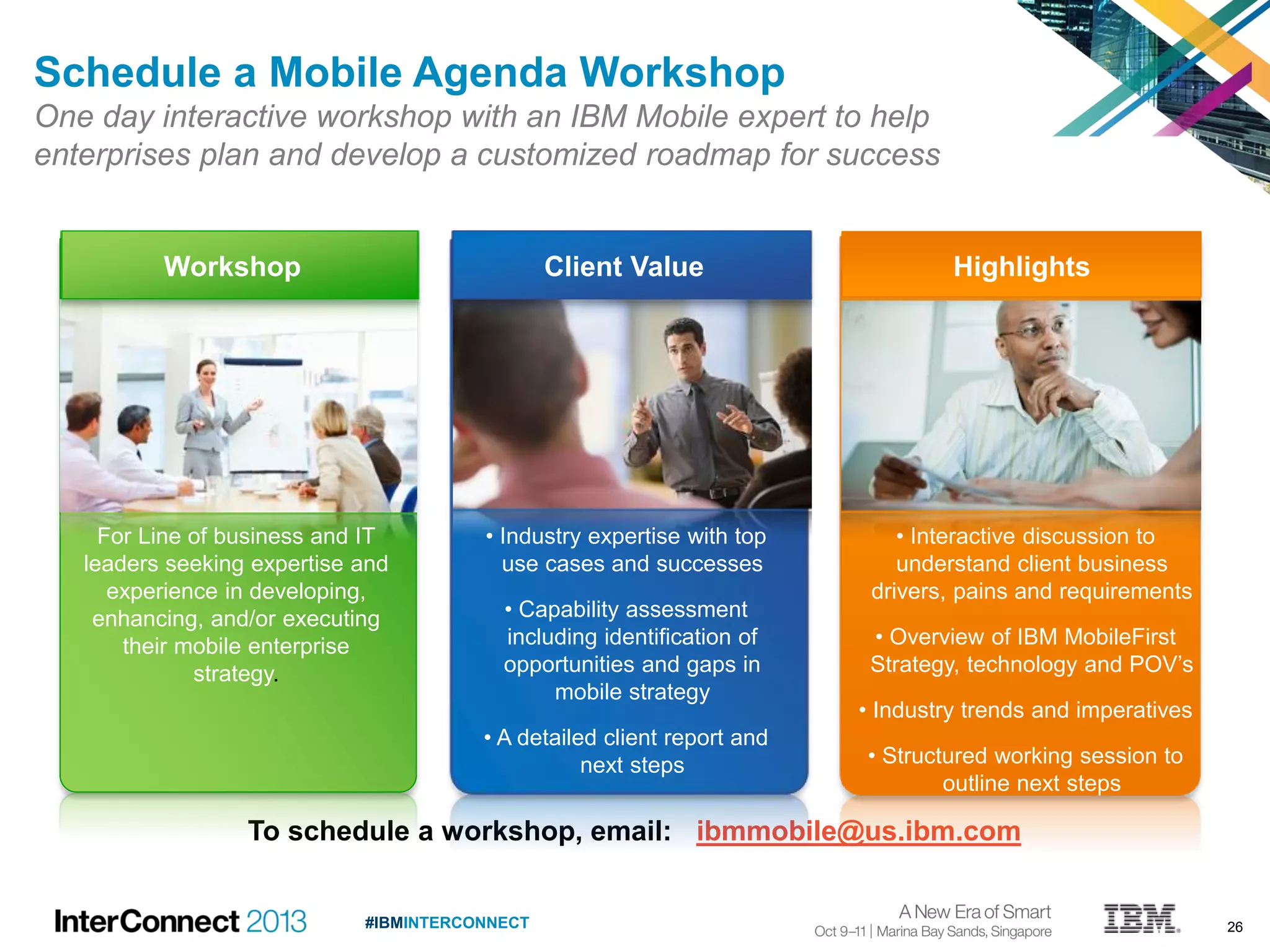 Schedule a Mobile Agenda Workshop

One day interactive workshop with an IBM Mobile expert to help enterprises plan and develop a customized roadmap for success

Workshop

For Line of business and IT leaders seeking expertise and experience in developing, enhancing, and/or executing their mobile enterprise strategy.

Client Value

• Industry expertise with top use cases and successes

• Capability assessment including identification of opportunities and gaps in mobile strategy

• A detailed client report and next steps

Highlights

• Interactive discussion to understand client business drivers, pains and requirements

• Overview of IBM MobileFirst Strategy, technology and POV's

• Industry trends and imperatives

• Structured working session to outline next steps

To schedule a workshop, email: ibmmobile@us.ibm.com

InterConnect 2013

#IBMINTERCONNECT

A New Era of Smart
Oct 9–11 | Marina Bay Sands, Singapore

IBM

26